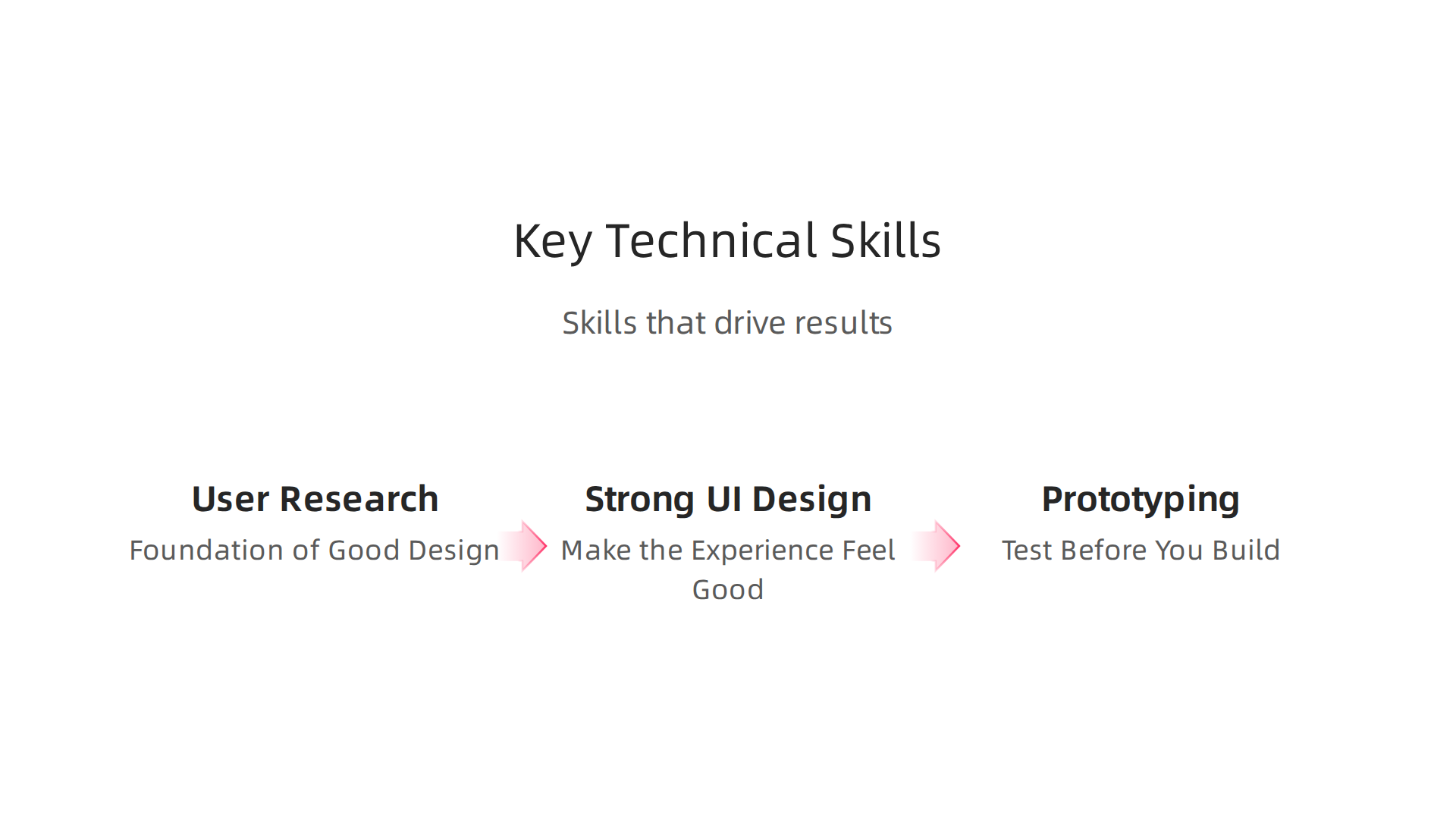 Key Technical Skills

Skills that drive results

User Research

Foundation of Good Design

Strong UI Design

Make the Experience Feel Good

Prototyping

Test Before You Build